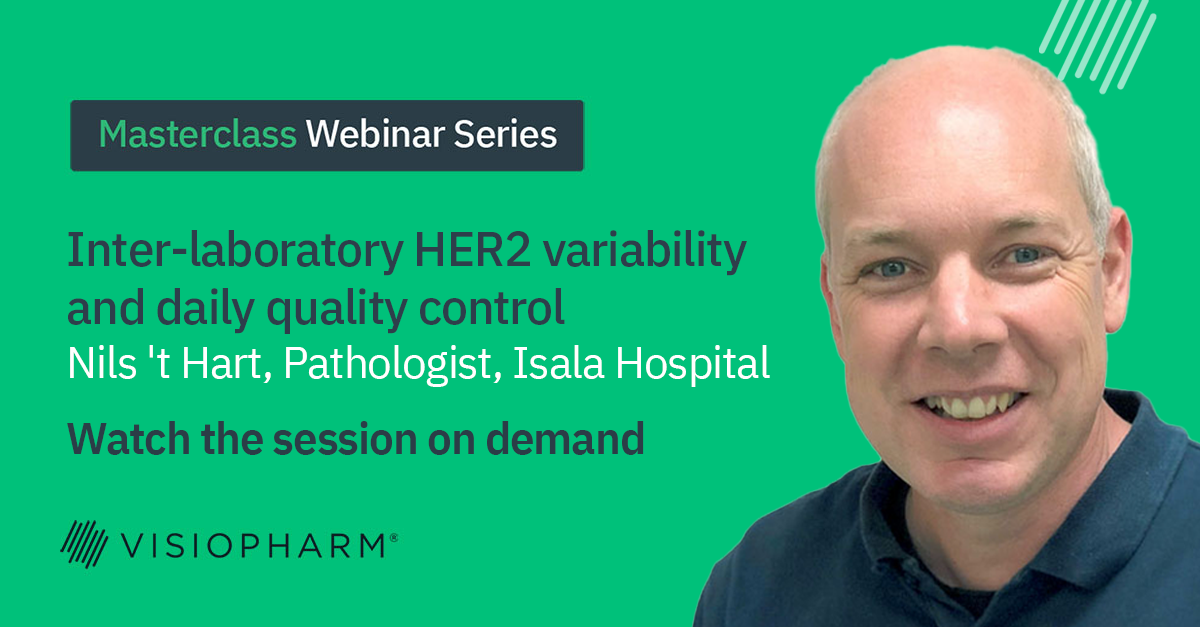 Masterclass Webinar Series

Inter-laboratory HER2 variability and daily quality control
Nils 't Hart, Pathologist, Isala Hospital

Watch the session on demand

VISIOPHARM®